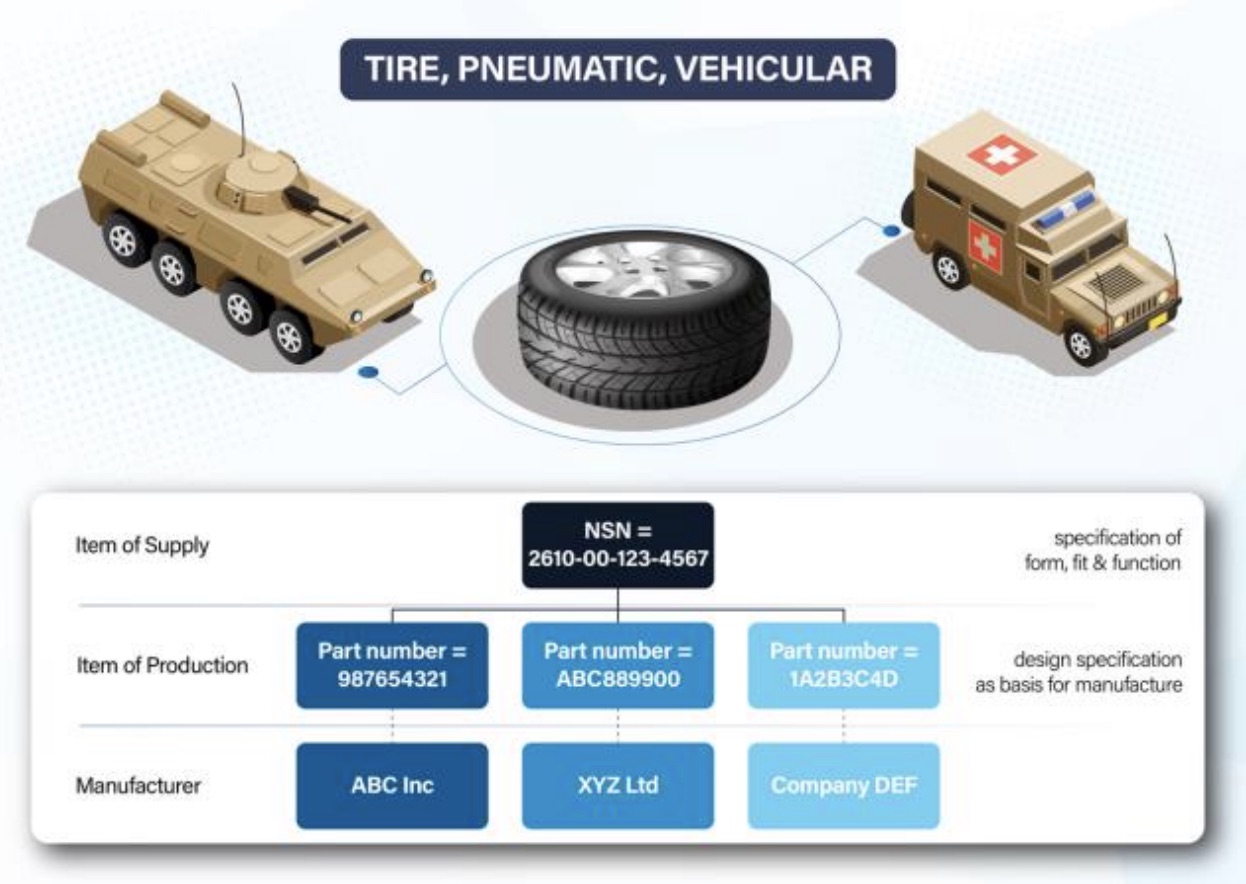 TIRE, PNEUMATIC, VEHICULAR

Item of Supply

NSN = 2610-00-123-4567

specification of form, fit & function

Item of Production

Part number = 987654321

Part number = ABC889900

Part number = 1A2B3C4D

design specification as basis for manufacture

Manufacturer

ABC Inc

XYZ Ltd

Company DEF